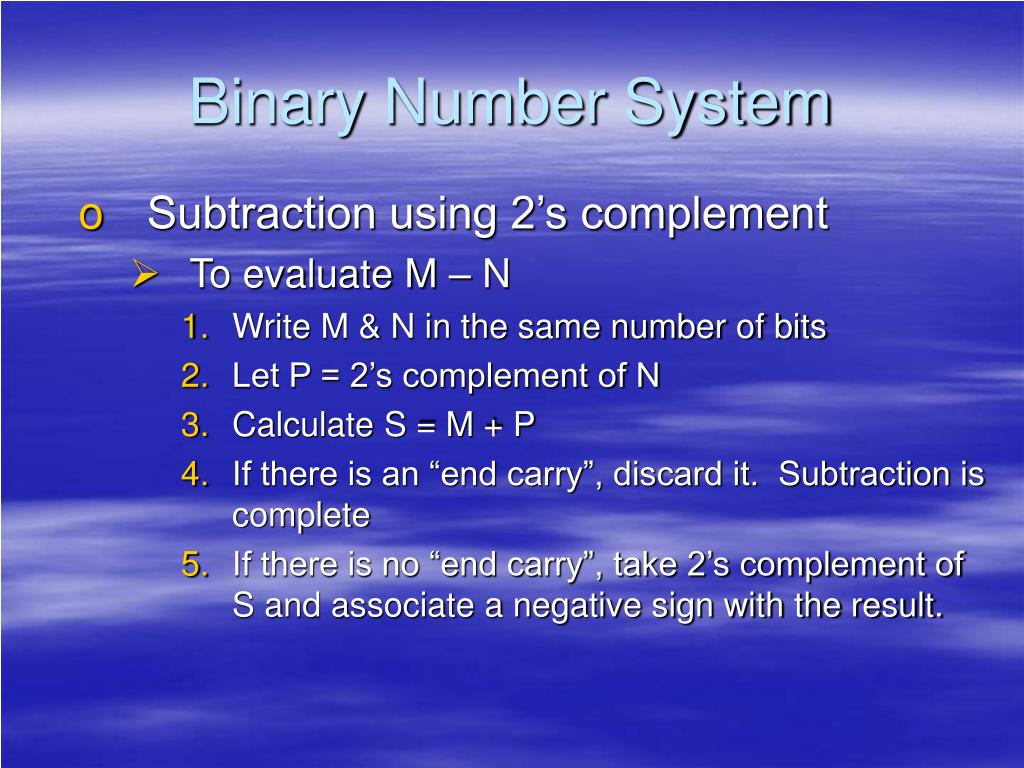 Binary Number System

o Subtraction using 2’s complement

➢ To evaluate M – N

1. Write M & N in the same number of bits
2. Let P = 2’s complement of N
3. Calculate S = M + P
4. If there is an “end carry”, discard it. Subtraction is complete
5. If there is no “end carry”, take 2’s complement of S and associate a negative sign with the result.